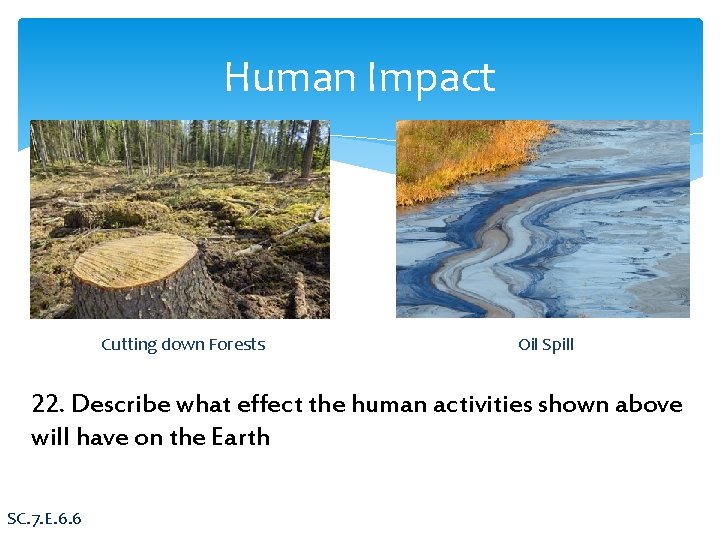 Human Impact

Cutting down Forests

Oil Spill

22. Describe what effect the human activities shown above will have on the Earth

SC.7.E.6.6